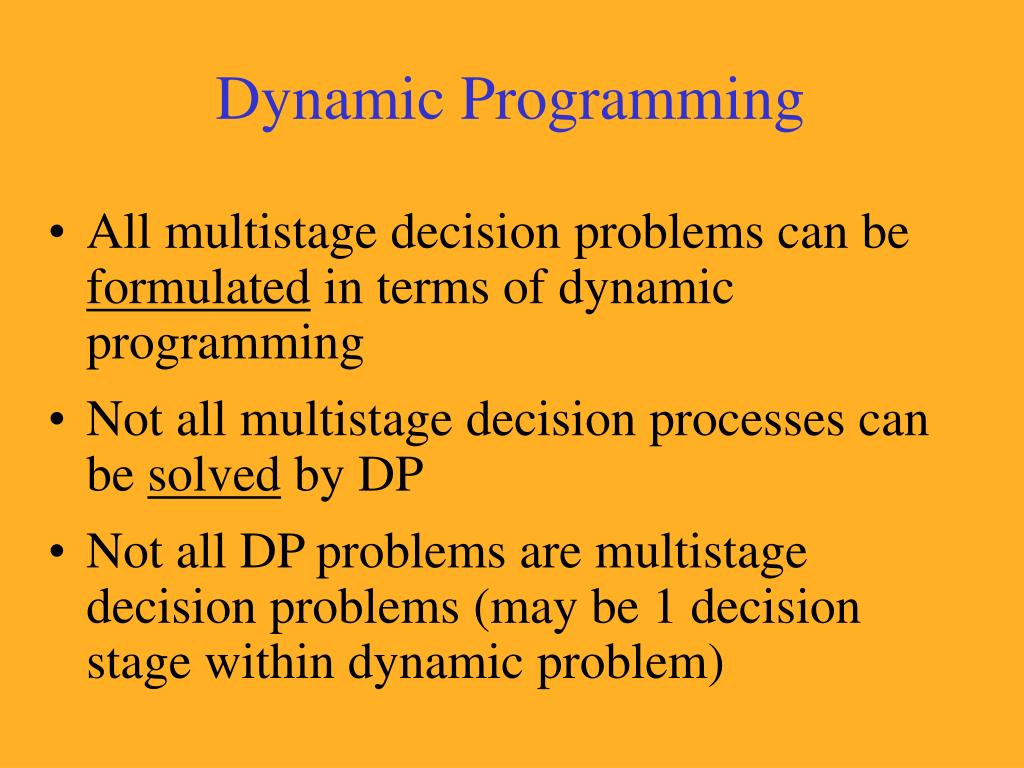 Dynamic Programming

• All multistage decision problems can be formulated in terms of dynamic programming

• Not all multistage decision processes can be solved by DP

• Not all DP problems are multistage decision problems (may be 1 decision stage within dynamic problem)